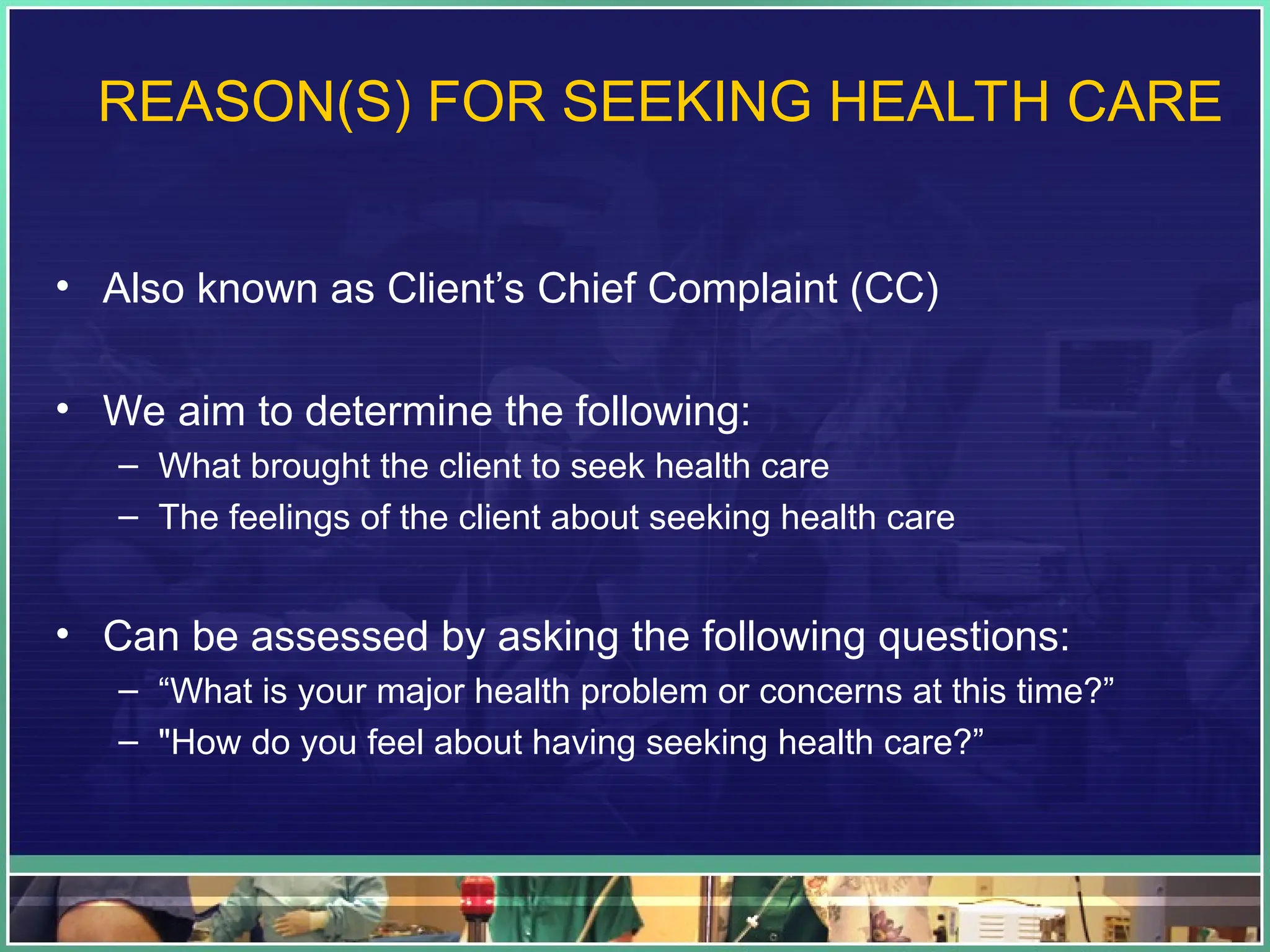 REASON(S) FOR SEEKING HEALTH CARE

• Also known as Client’s Chief Complaint (CC)

• We aim to determine the following:
– What brought the client to seek health care
– The feelings of the client about seeking health care

• Can be assessed by asking the following questions:
– “What is your major health problem or concerns at this time?”
– "How do you feel about having seeking health care?”